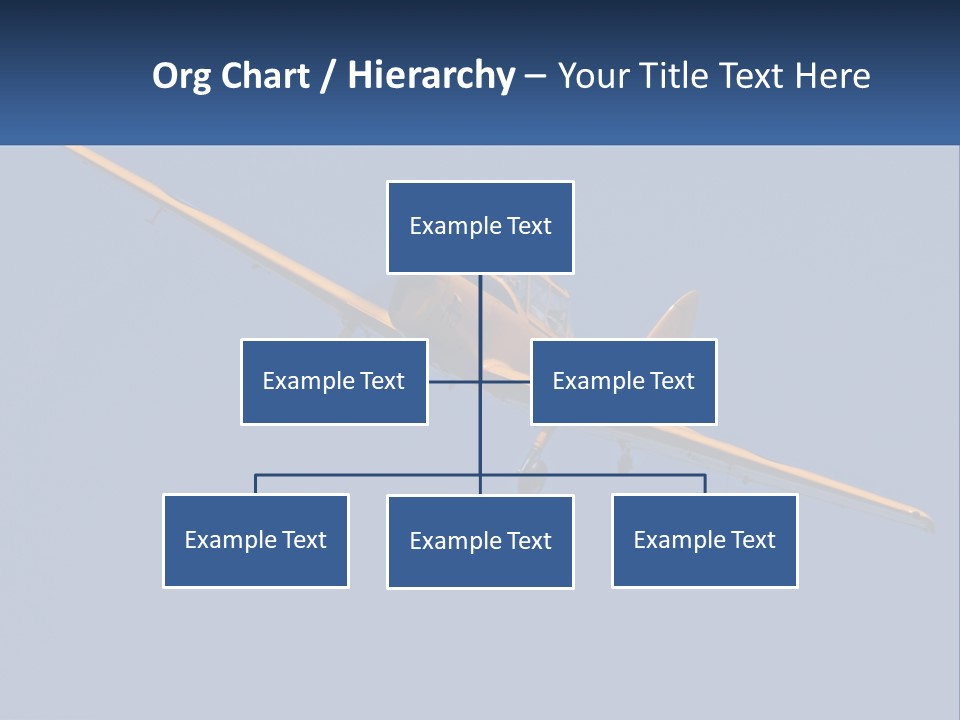 Org Chart / Hierarchy – Your Title Text Here

Example Text

Example Text

Example Text

Example Text

Example Text

Example Text